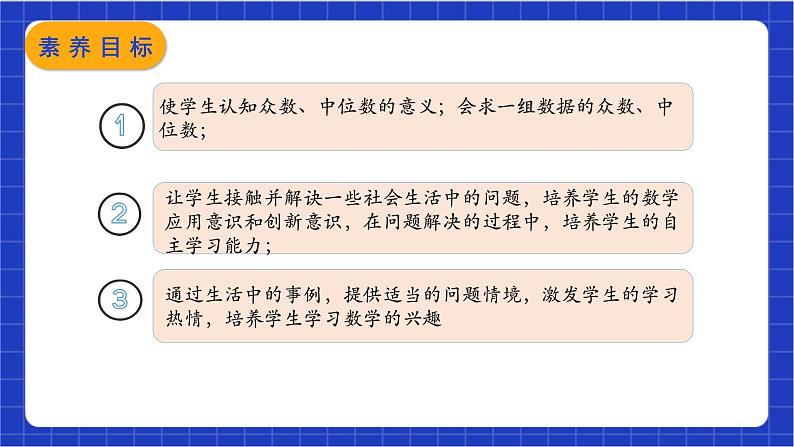 素养目标

1

使学生认知众数、中位数的意义；会求一组数据的众数、中位数；

2

让学生接触并解决一些社会生活中的问题，培养学生的数学应用意识和创新意识，在问题解决的过程中，培养学生的自主学习能力；

3

通过生活中的事例，提供适当的问题情境，激发学生的学习热情，培养学生学习数学的兴趣